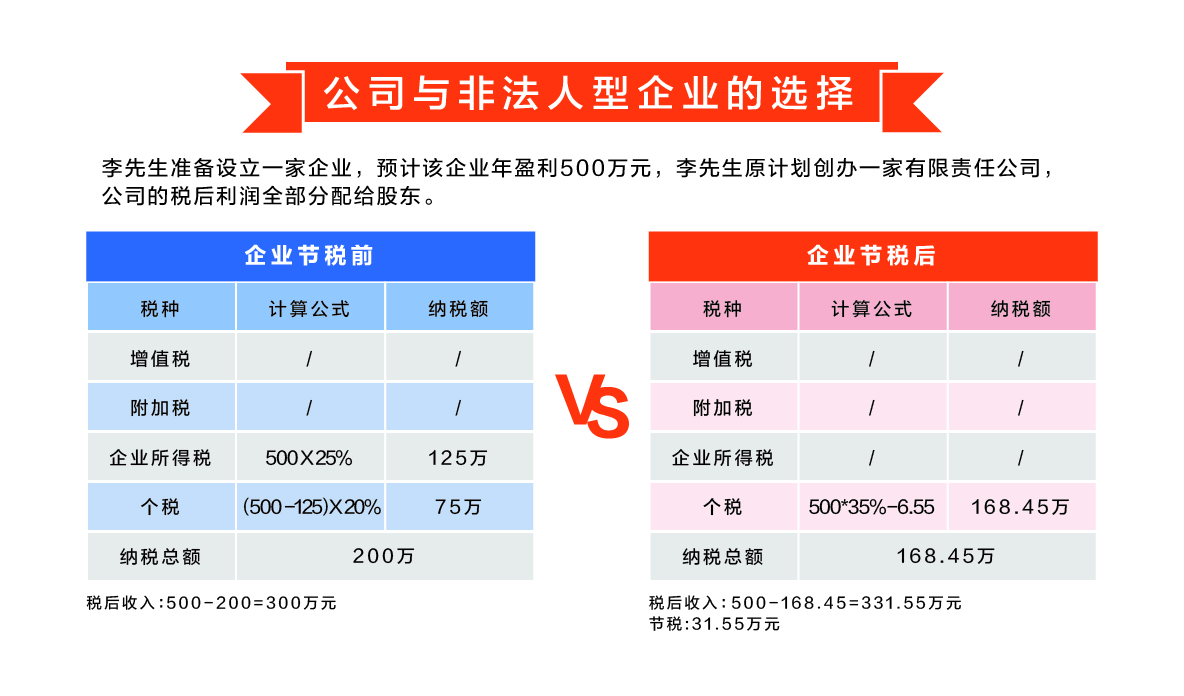 公司与非法人型企业的选择

李先生准备设立一家企业，预计该企业年盈利500万元，李先生原计划创办一家有限责任公司，公司的税后利润全部分配给股东。

企业节税前

| 税种 | 计算公式 | 纳税额 |
|---|---|---|
| 增值税 | / | / |
| 附加税 | / | / |
| 企业所得税 | 500X25% | 125万 |
| 个税 | (500-125)X20% | 75万 |
| 纳税总额 | 200万 | |

税后收入:500-200=300万元

VS

企业节税后

| 税种 | 计算公式 | 纳税额 |
|---|---|---|
| 增值税 | / | / |
| 附加税 | / | / |
| 企业所得税 | / | / |
| 个税 | 500*35%-6.55 | 168.45万 |
| 纳税总额 | 168.45万 | |

税后收入:500-168.45=331.55万元
节税:31.55万元